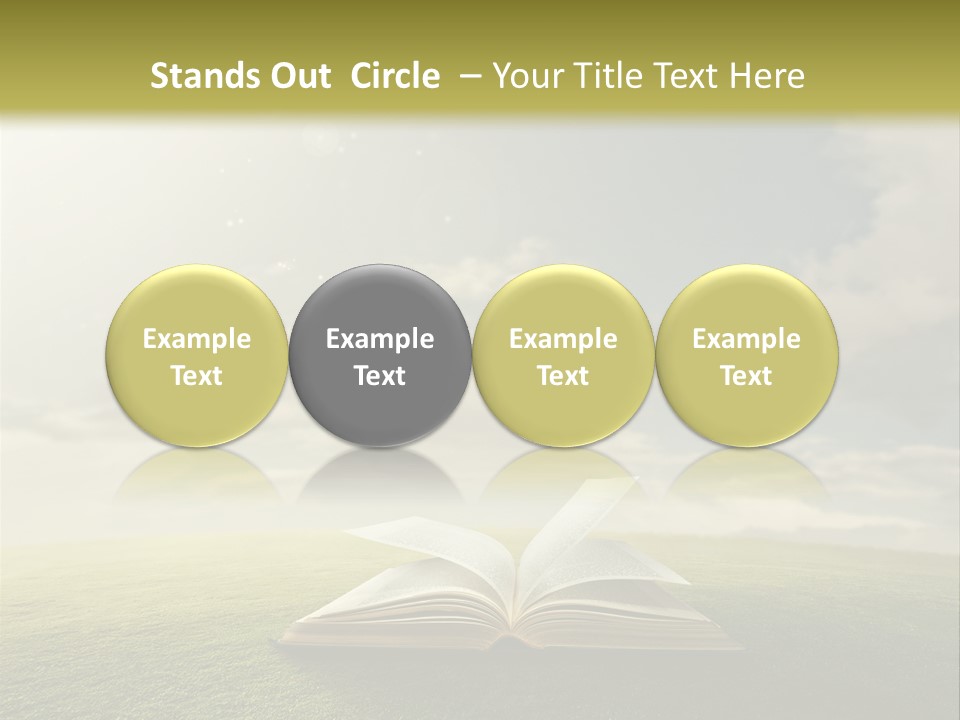 Stands Out  Circle  – Your Title Text Here

Example Text

Example Text

Example Text

Example Text